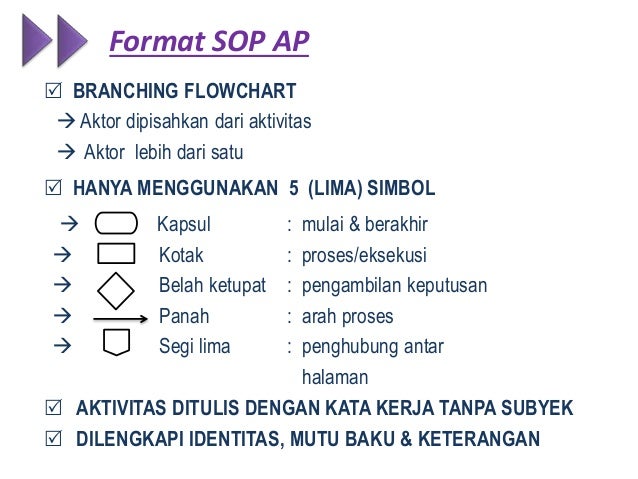 Format SOP AP

☑ BRANCHING FLOWCHART
→ Aktor dipisahkan dari aktivitas
→ Aktor lebih dari satu

☑ HANYA MENGGUNAKAN 5 (LIMA) SIMBOL
→ Kapsul : mulai & berakhir
→ Kotak : proses/eksekusi
→ Belah ketupat : pengambilan keputusan
→ Panah : arah proses
→ Segi lima : penghubung antar halaman

☑ AKTIVITAS DITULIS DENGAN KATA KERJA TANPA SUBYEK
☑ DILENGKAPI IDENTITAS, MUTU BAKU & KETERANGAN